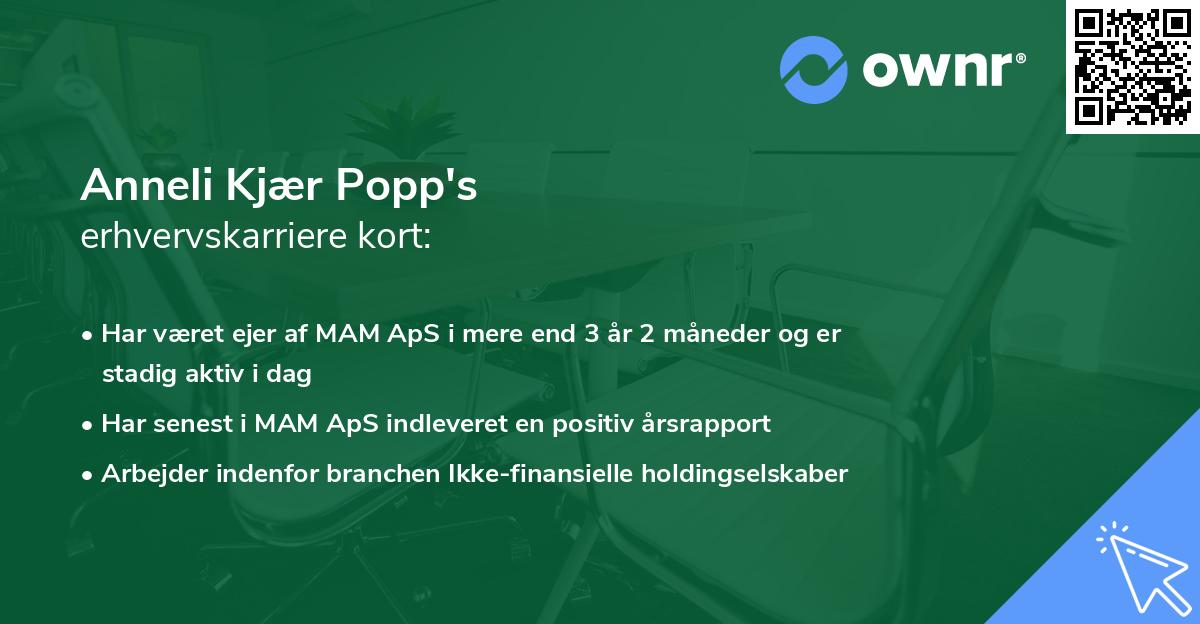 ownr®

Anneli Kjær Popp's
erhvervskarriere kort:

• Har været ejer af MAM ApS i mere end 3 år 2 måneder og er stadig aktiv i dag
• Har senest i MAM ApS indleveret en positiv årsrapport
• Arbejder indenfor branchen Ikke-finansielle holdingselskaber